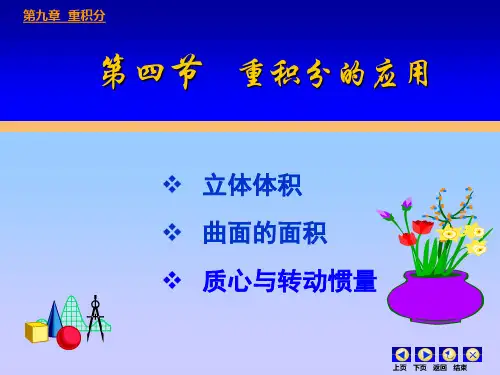 第九章 重积分

第四节 重积分的应用

❖ 立体体积

❖ 曲面的面积

❖ 质心与转动惯量

上页 下页 返回 结束